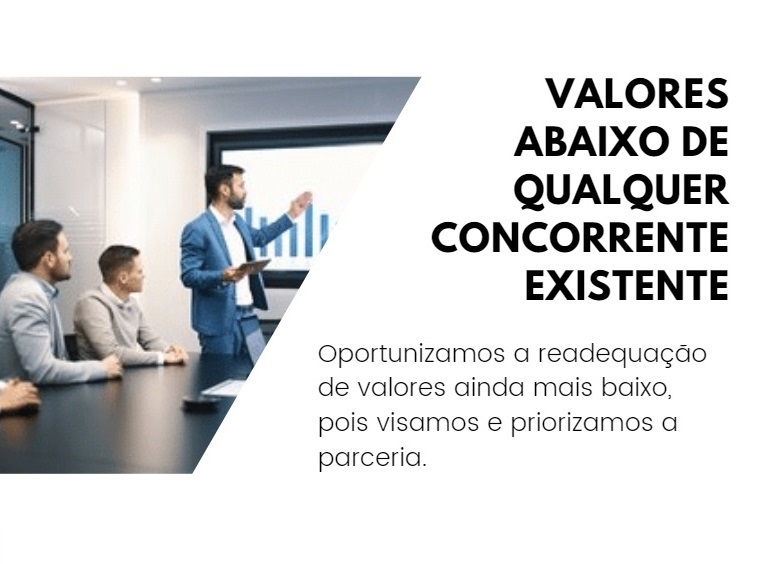 VALORES ABAIXO DE QUALQUER CONCORRENTE EXISTENTE

Oportunizamos a readequação de valores ainda mais baixo, pois visamos e priorizamos a parceria.